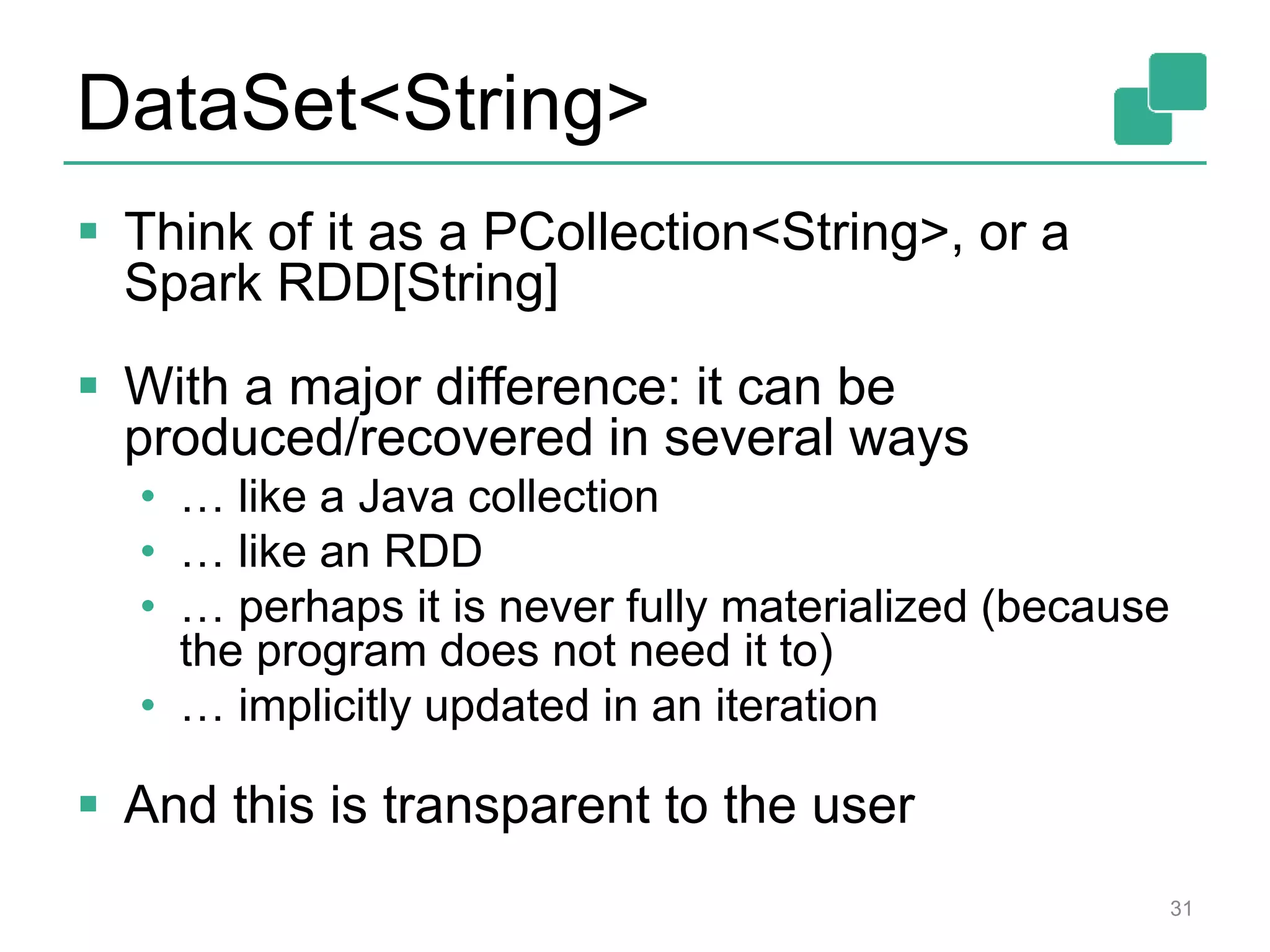 DataSet<String>

▪ Think of it as a PCollection<String>, or a Spark RDD[String]

▪ With a major difference: it can be produced/recovered in several ways
• … like a Java collection
• … like an RDD
• … perhaps it is never fully materialized (because the program does not need it to)
• … implicitly updated in an iteration

▪ And this is transparent to the user

31